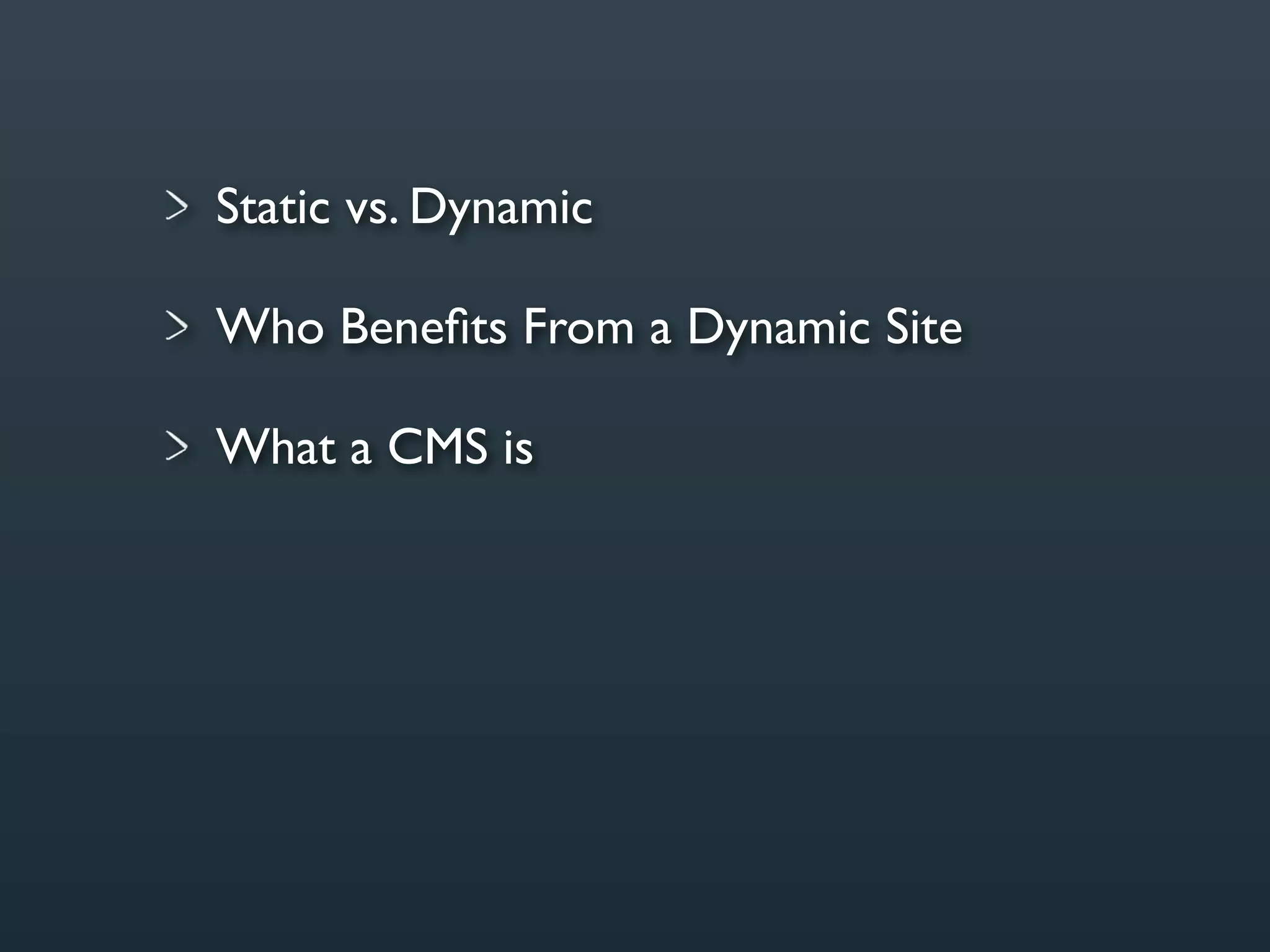 > Static vs. Dynamic

> Who Benefits From a Dynamic Site

> What a CMS is